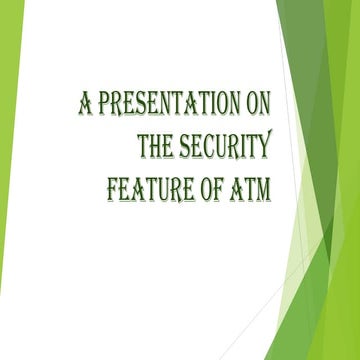 A PRESENTATION ON THE SECURITY FEATURE OF ATM